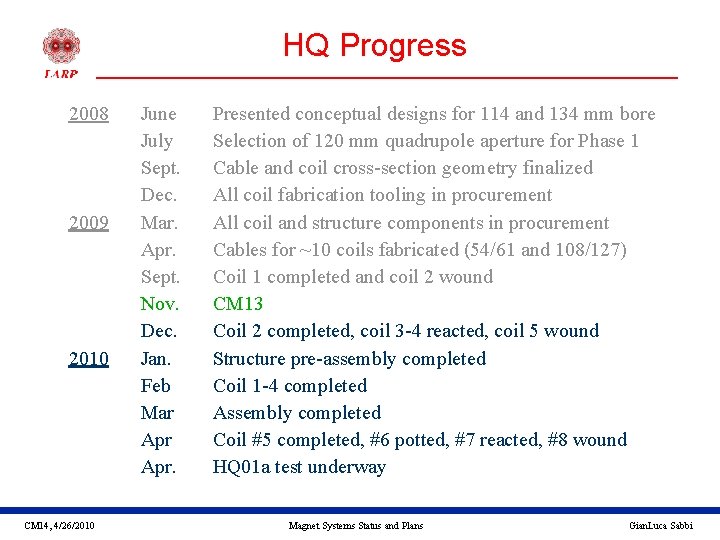 LARP

HQ Progress

| | | |
|---|---|---|
| 2008 | June | Presented conceptual designs for 114 and 134 mm bore |
| | July | Selection of 120 mm quadrupole aperture for Phase 1 |
| | Sept. | Cable and coil cross-section geometry finalized |
| | Dec. | All coil fabrication tooling in procurement |
| 2009 | Mar. | All coil and structure components in procurement |
| | Apr. | Cables for ~10 coils fabricated (54/61 and 108/127) |
| | Sept. | Coil 1 completed and coil 2 wound |
| | Nov. | CM13 |
| | Dec. | Coil 2 completed, coil 3-4 reacted, coil 5 wound |
| 2010 | Jan. | Structure pre-assembly completed |
| | Feb | Coil 1-4 completed |
| | Mar | Assembly completed |
| | Apr | Coil #5 completed, #6 potted, #7 reacted, #8 wound |
| | Apr. | HQ01a test underway |

CM14, 4/26/2010 Magnet Systems Status and Plans GianLuca Sabbi